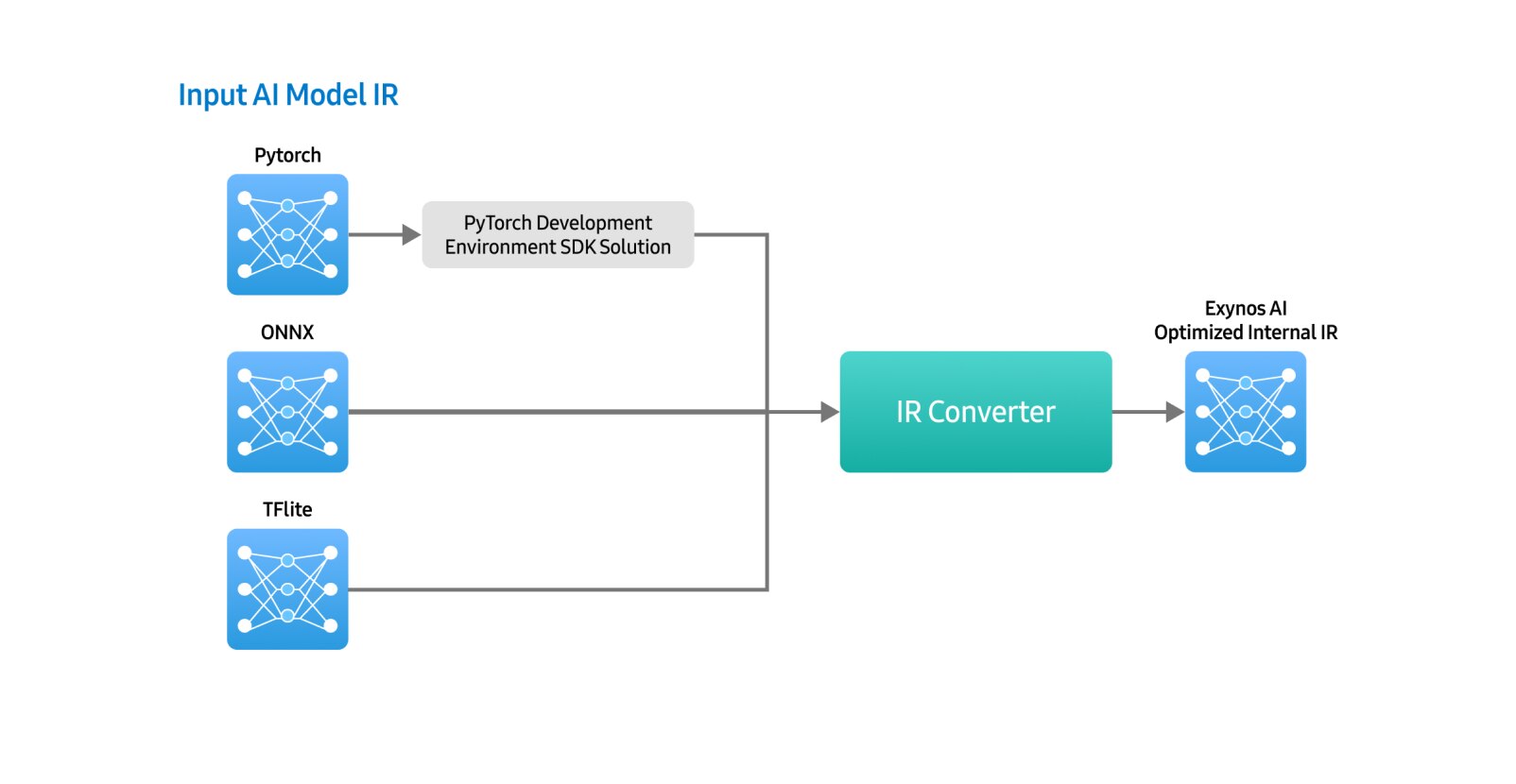 Input AI Model IR

Pytorch

PyTorch Development Environment SDK Solution

ONNX

TFlite

IR Converter

Exynos AI Optimized Internal IR